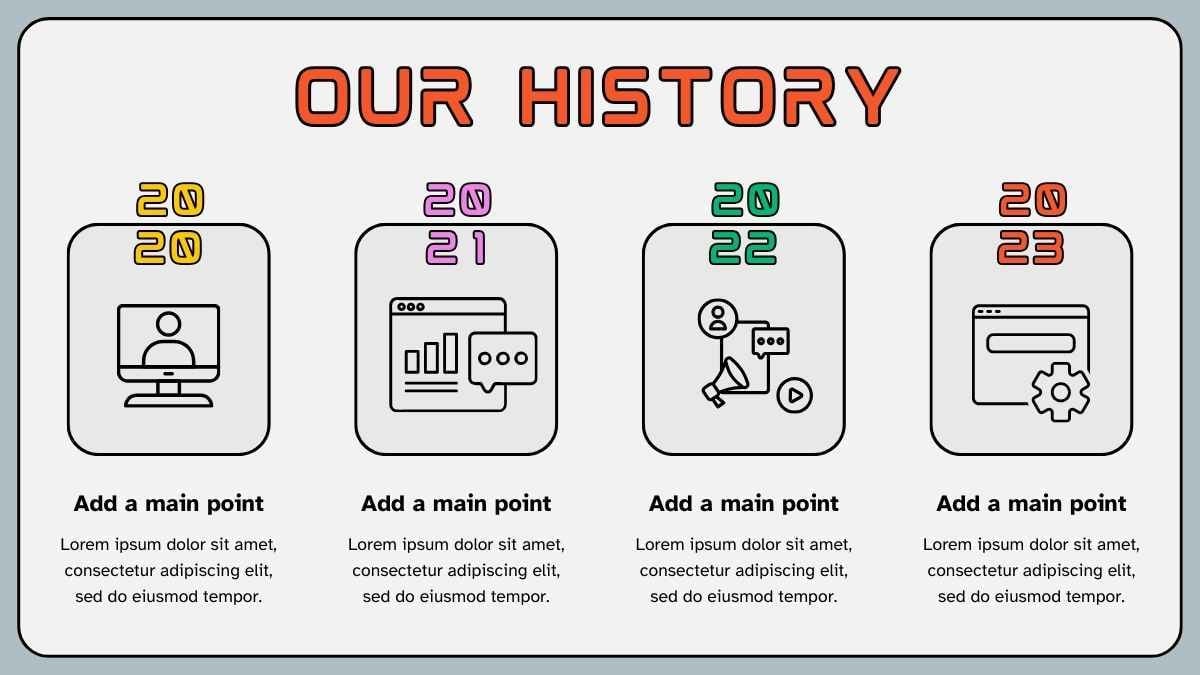 OUR HISTORY

20
20

Add a main point

Lorem ipsum dolor sit amet, consectetur adipiscing elit, sed do eiusmod tempor.

20
21

Add a main point

Lorem ipsum dolor sit amet, consectetur adipiscing elit, sed do eiusmod tempor.

20
22

Add a main point

Lorem ipsum dolor sit amet, consectetur adipiscing elit, sed do eiusmod tempor.

20
23

Add a main point

Lorem ipsum dolor sit amet, consectetur adipiscing elit, sed do eiusmod tempor.